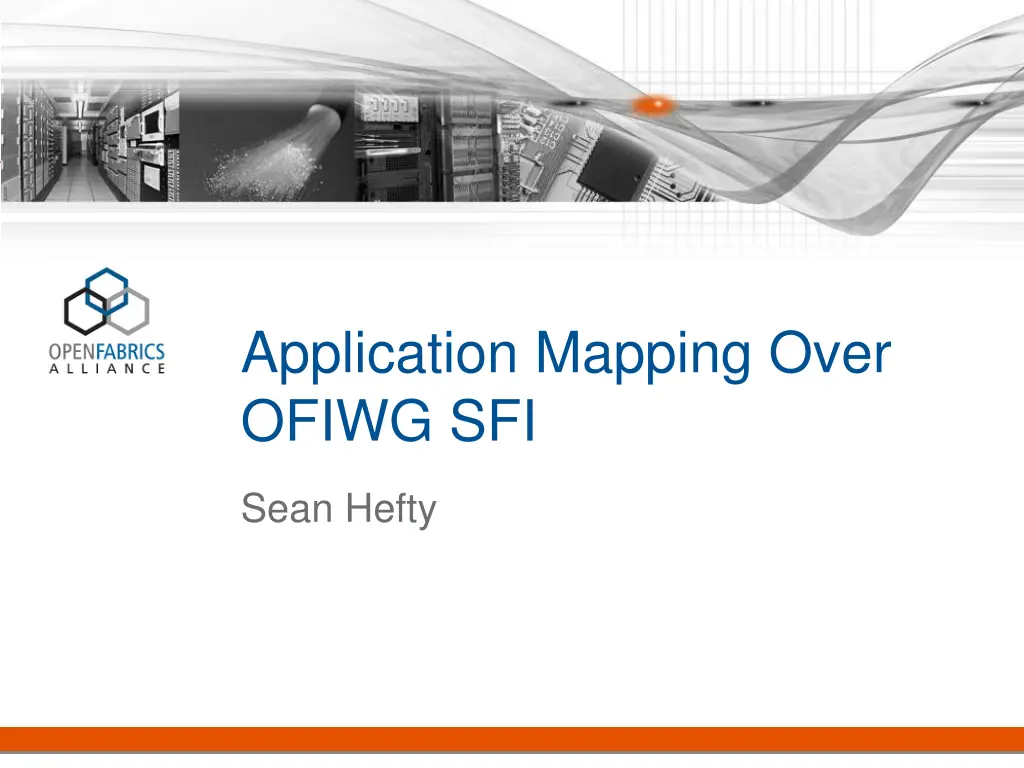 OPENFABRICS
ALLIANCE

Application Mapping Over OFIWG SFI

Sean Hefty